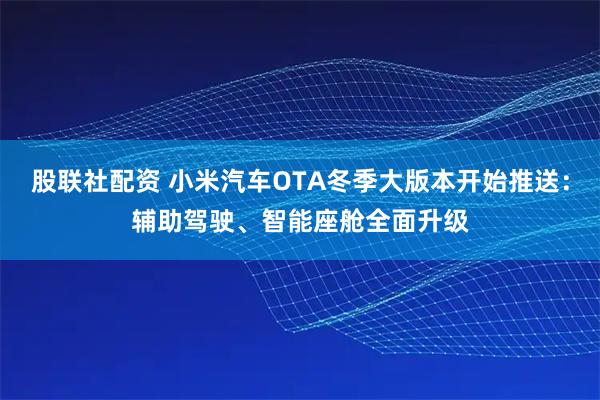 股联社配资 小米汽车OTA冬季大版本开始推送：辅助驾驶、智能座舱全面升级